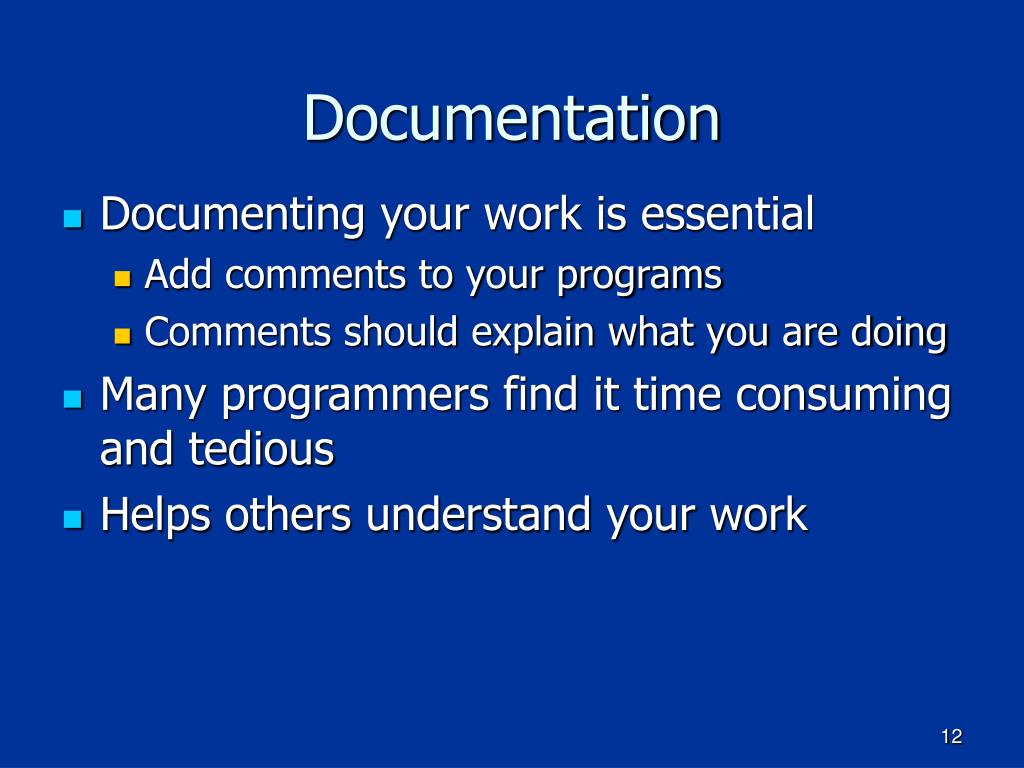 Documentation

- Documenting your work is essential
  - Add comments to your programs
  - Comments should explain what you are doing
- Many programmers find it time consuming and tedious
- Helps others understand your work

12